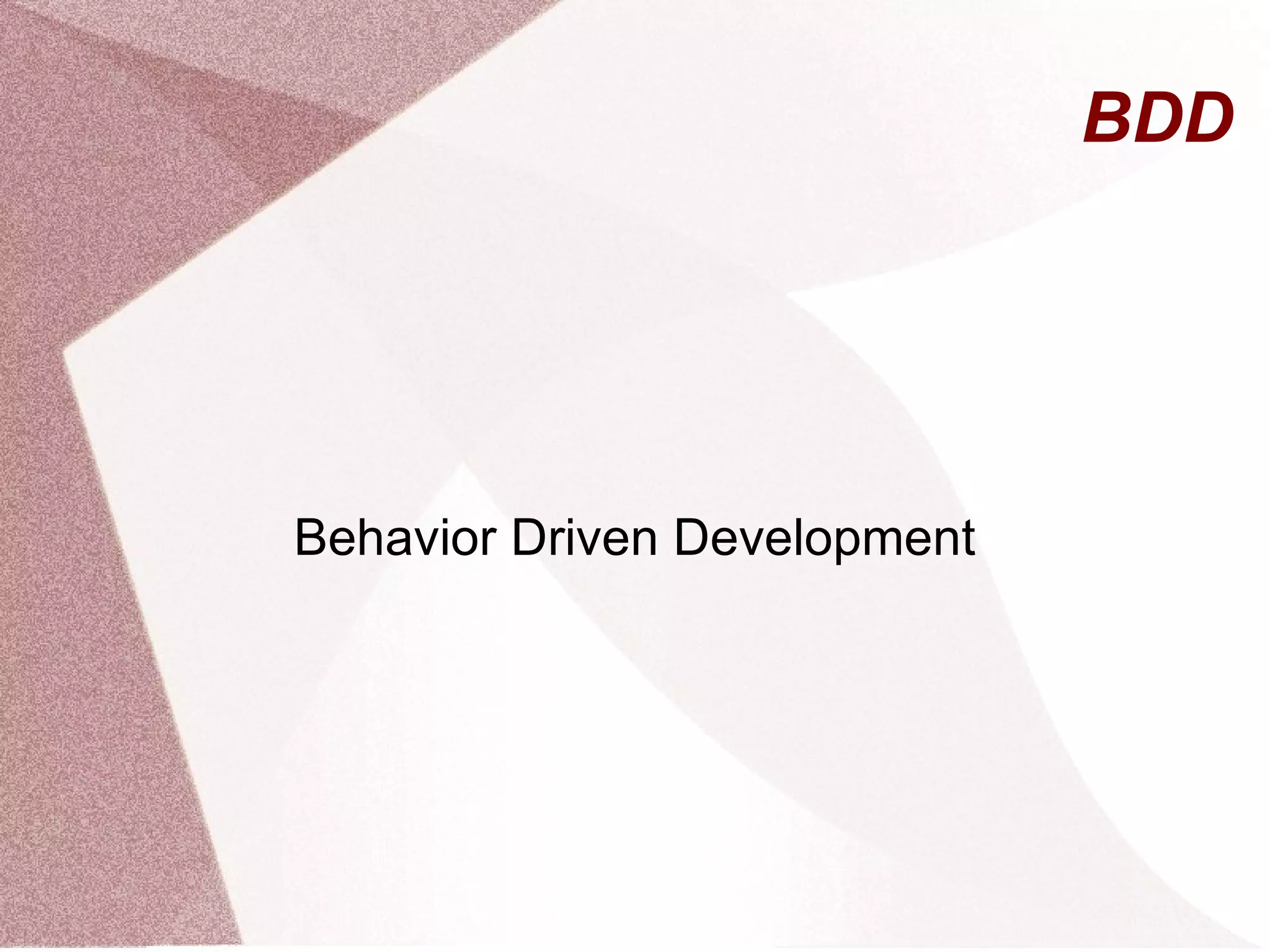 BDD

Behavior Driven Development